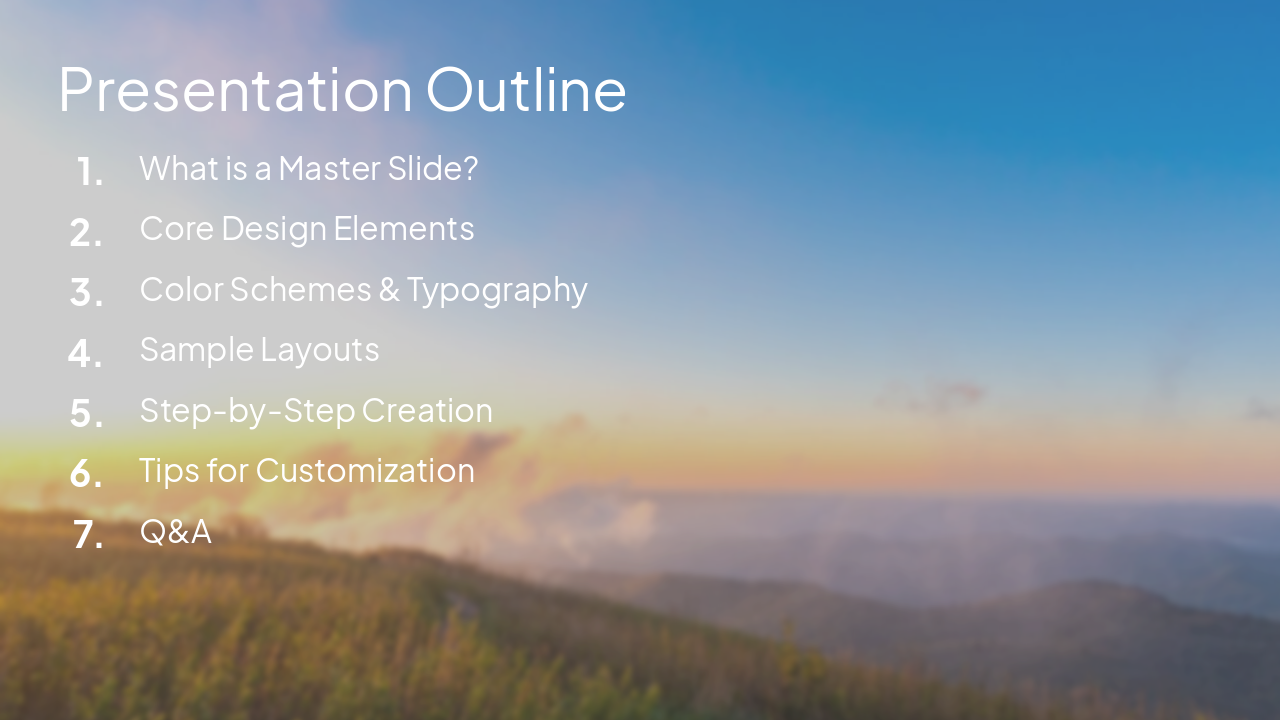 Presentation Outline

1. What is a Master Slide?
2. Core Design Elements
3. Color Schemes & Typography
4. Sample Layouts
5. Step-by-Step Creation
6. Tips for Customization
7. Q&A